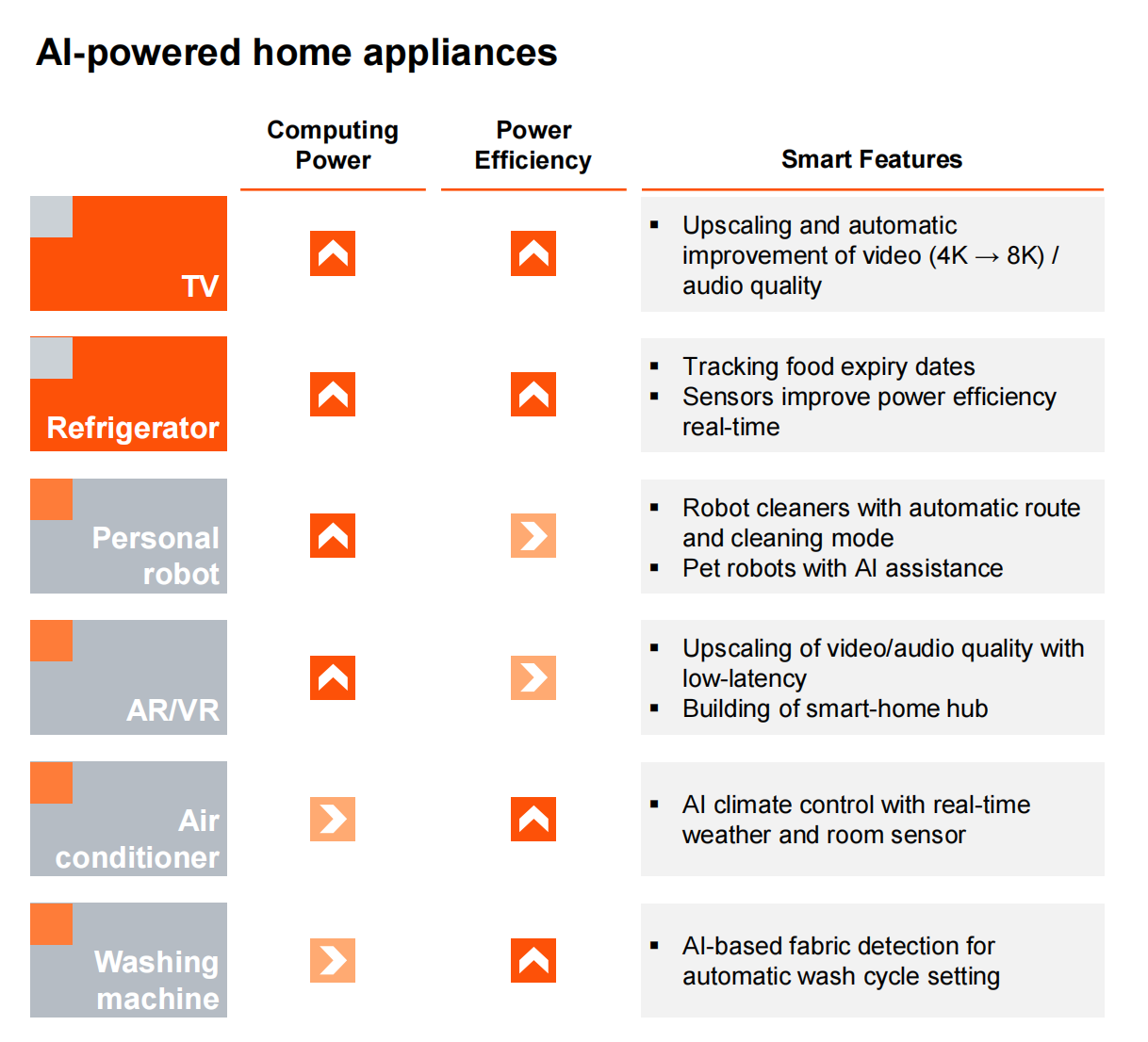 AI-powered home appliances

| | Computing Power | Power Efficiency | Smart Features |
|---|---|---|---|
| TV | | | ▪ Upscaling and automatic improvement of video (4K → 8K) / audio quality |
| Refrigerator | | | ▪ Tracking food expiry dates ▪ Sensors improve power efficiency real-time |
| Personal robot | | | ▪ Robot cleaners with automatic route and cleaning mode ▪ Pet robots with AI assistance |
| AR/VR | | | ▪ Upscaling of video/audio quality with low-latency ▪ Building of smart-home hub |
| Air conditioner | | | ▪ AI climate control with real-time weather and room sensor |
| Washing machine | | | ▪ AI-based fabric detection for automatic wash cycle setting |